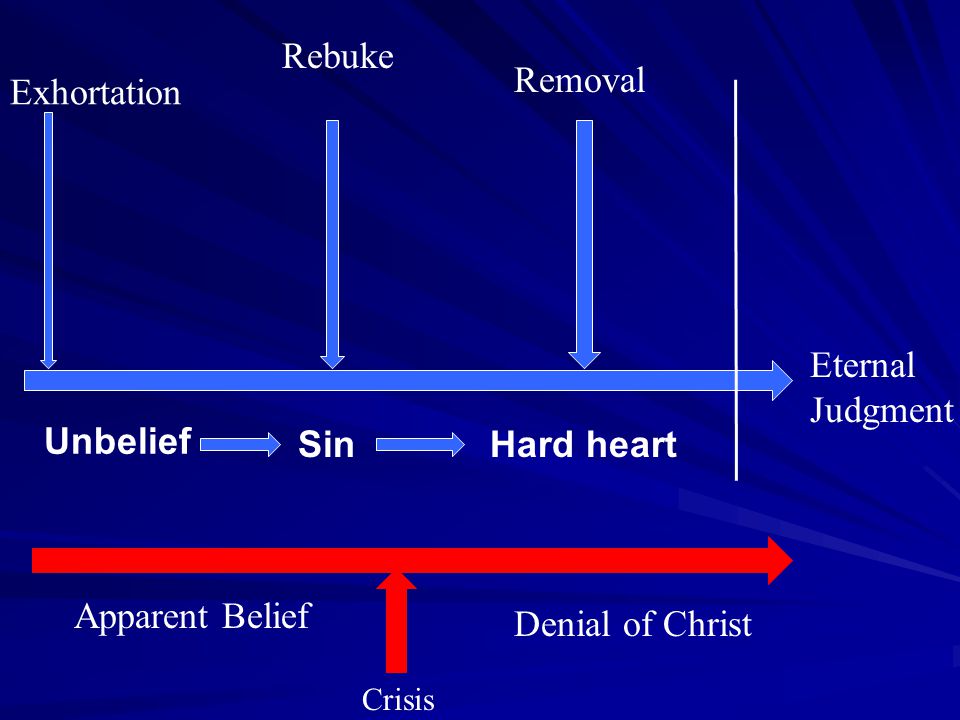 Exhortation

Rebuke

Removal

Eternal Judgment

Unbelief

Sin

Hard heart

Apparent Belief

Denial of Christ

Crisis